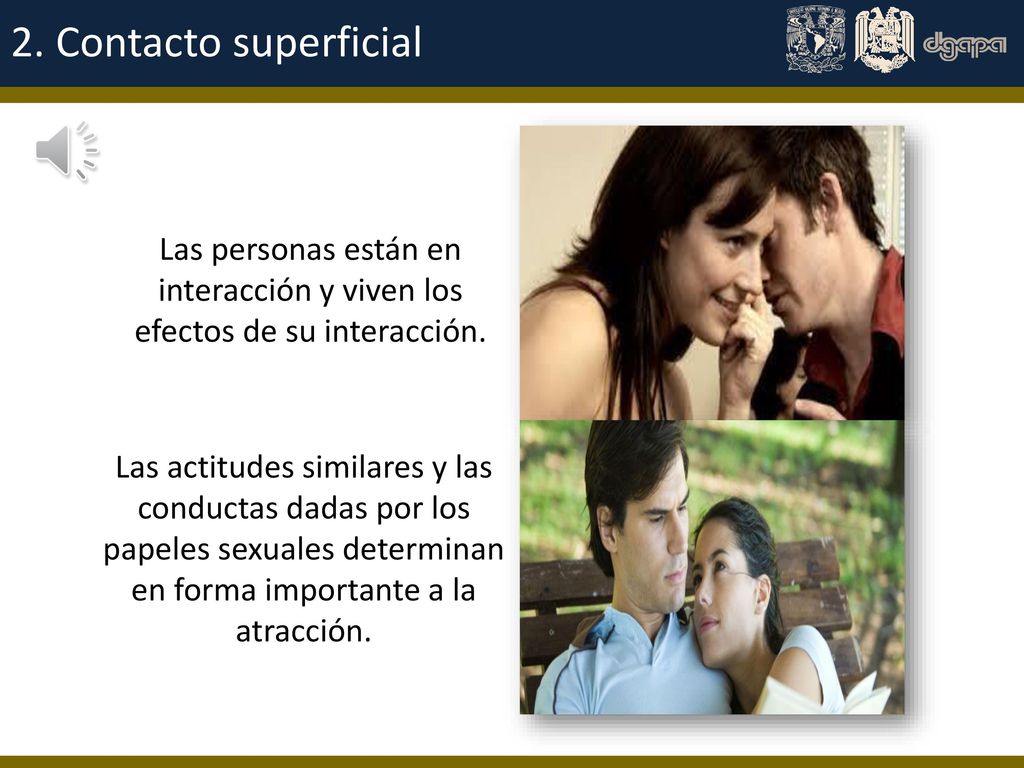 2. Contacto superficial

dgapa

Las personas están en interacción y viven los efectos de su interacción.

Las actitudes similares y las conductas dadas por los papeles sexuales determinan en forma importante a la atracción.